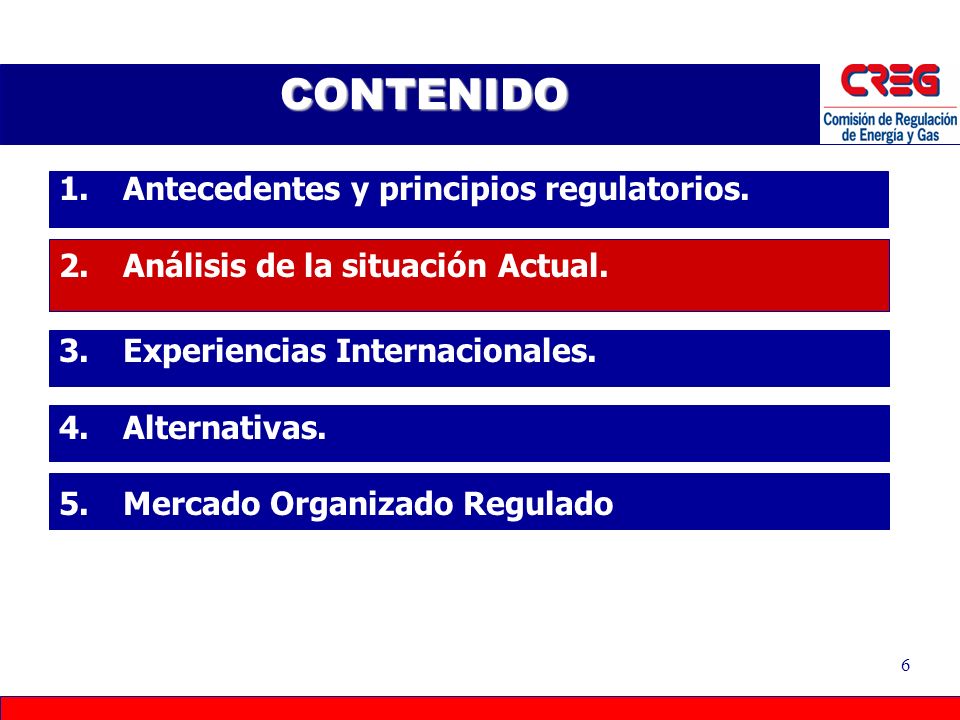 CONTENIDO

CREG
Comisión de Regulación de Energía y Gas

1. Antecedentes y principios regulatorios.

2. Análisis de la situación Actual.

3. Experiencias Internacionales.

4. Alternativas.

5. Mercado Organizado Regulado

6